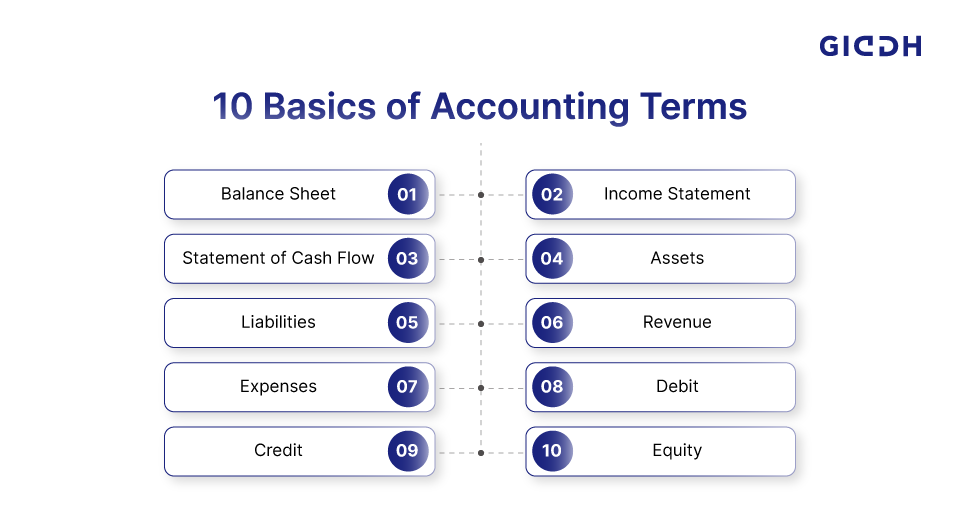 GIDDH

10 Basics of Accounting Terms

Balance Sheet 01

02 Income Statement

Statement of Cash Flow 03

04 Assets

Liabilities 05

06 Revenue

Expenses 07

08 Debit

Credit 09

10 Equity